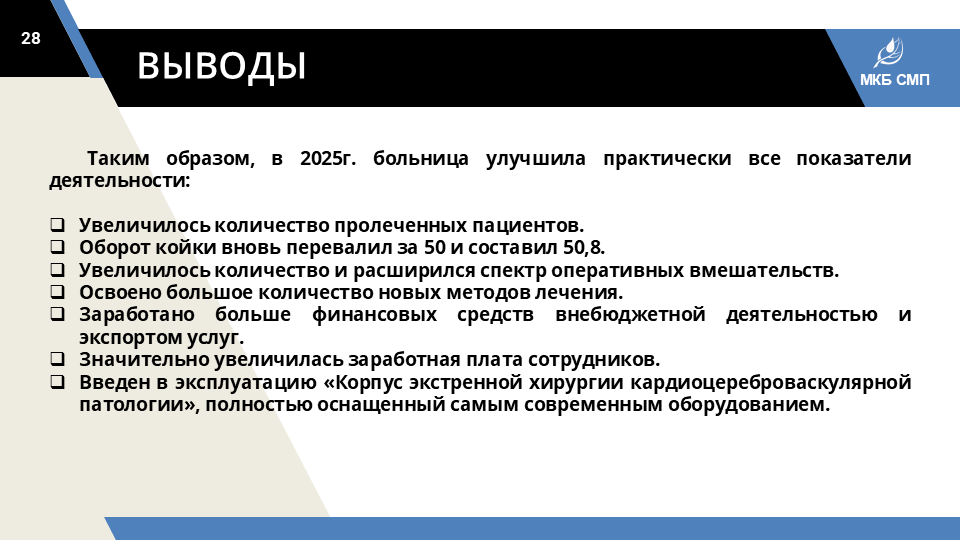 28

ВЫВОДЫ

МКБ СМП

Таким образом, в 2025г. больница улучшила практически все показатели деятельности:

❑ Увеличилось количество пролеченных пациентов.
❑ Оборот койки вновь перевалил за 50 и составил 50,8.
❑ Увеличилось количество и расширился спектр оперативных вмешательств.
❑ Освоено большое количество новых методов лечения.
❑ Заработано больше финансовых средств внебюджетной деятельностью и экспортом услуг.
❑ Значительно увеличилась заработная плата сотрудников.
❑ Введен в эксплуатацию «Корпус экстренной хирургии кардиоцереброваскулярной патологии», полностью оснащенный самым современным оборудованием.